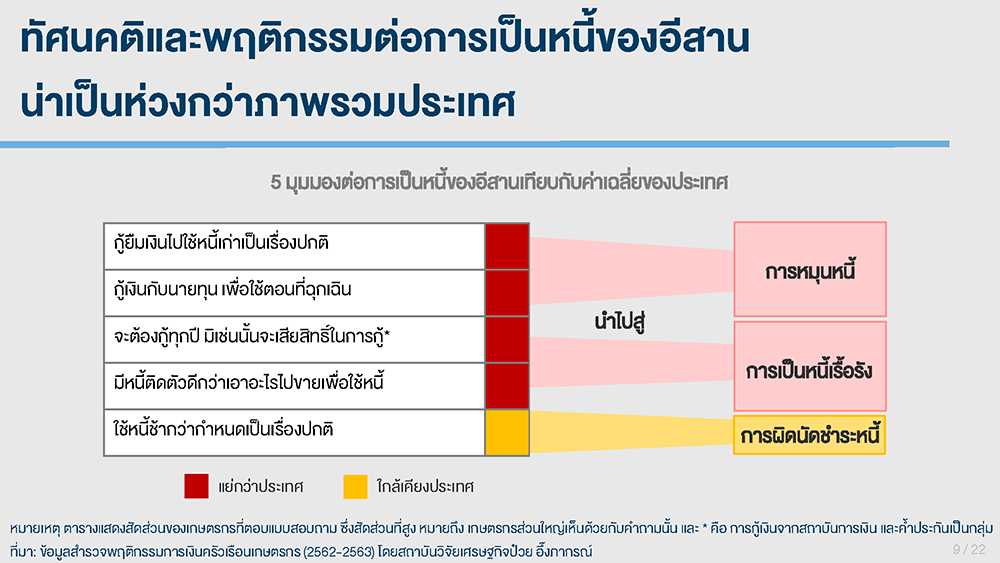 ทัศนคติและพฤติกรรมต่อการเป็นหนี้ของอีสาน
น่าเป็นห่วงกว่าภาพรวมประเทศ

5 มุมมองต่อการเป็นหนี้ของอีสานเทียบกับค่าเฉลี่ยของประเทศ

กู้ยืมเงินไปใช้หนี้เก่าเป็นเรื่องปกติ
กู้เงินกับนายทุน เพื่อใช้ตอนที่ฉุกเฉิน
จะต้องกู้ทุกปี มิเช่นนั้นจะเสียสิทธิ์ในการกู้*
มีหนี้ติดตัวดีกว่าเอาอะไรไปขายเพื่อใช้หนี้
ใช้หนี้ช้ากว่ากำหนดเป็นเรื่องปกติ

นำไปสู่

การหมุนหนี้
การเป็นหนี้เรื้อรัง
การผิดนัดชำระหนี้

แย่กว่าประเทศ
ใกล้เคียงประเทศ

หมายเหตุ ตารางแสดงสัดส่วนของเกษตรกรที่ตอบแบบสอบถาม ซึ่งสัดส่วนที่สูง หมายถึง เกษตรกรส่วนใหญ่เห็นด้วยกับคำถามนั้น และ * คือ การกู้เงินจากสถาบันการเงิน และค้ำประกันเป็นกลุ่ม
ที่มา: ข้อมูลสำรวจพฤติกรรมการเงินครัวเรือนเกษตรกร (2562-2563) โดยสถาบันวิจัยเศรษฐกิจป๋วย อึ๊งภากรณ์

9 / 22